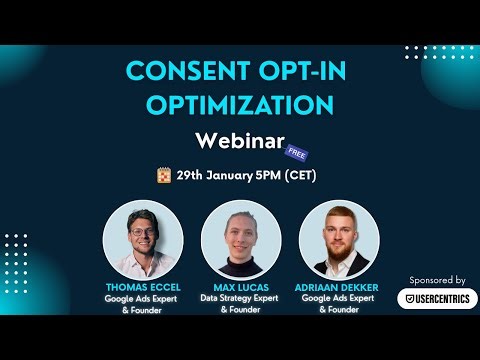 CONSENT OPT-IN OPTIMIZATION

Webinar FREE

29th January 5PM (CET)

THOMAS ECCEL
Google Ads Expert & Founder

MAX LUCAS
Data Strategy Expert & Founder

ADRIAAN DEKKER
Google Ads Expert & Founder

Sponsored by
USERCENTRICS